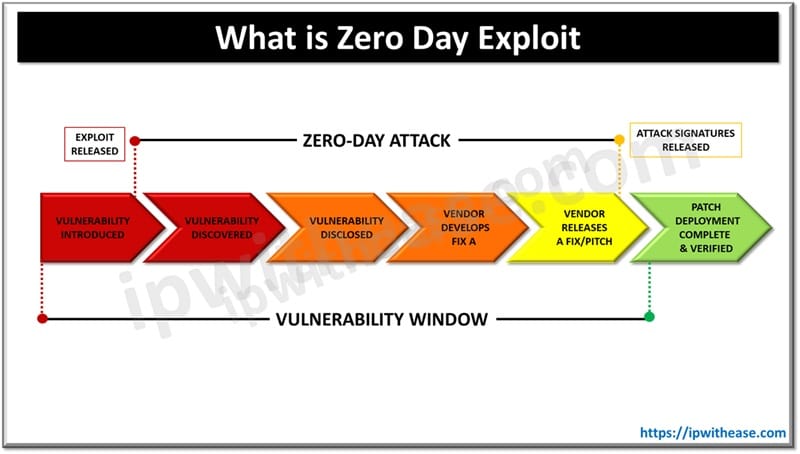 What is Zero Day Exploit

EXPLOIT RELEASED

ZERO-DAY ATTACK

ATTACK SIGNATURES RELEASED

VULNERABILITY INTRODUCED

VULNERABILITY DISCOVERED

VULNERABILITY DISCLOSED

VENDOR DEVELOPS FIX A

VENDOR RELEASES A FIX/PITCH

PATCH DEPLOYMENT COMPLETE & VERIFIED

VULNERABILITY WINDOW

ipwithease.com

https://ipwithease.com